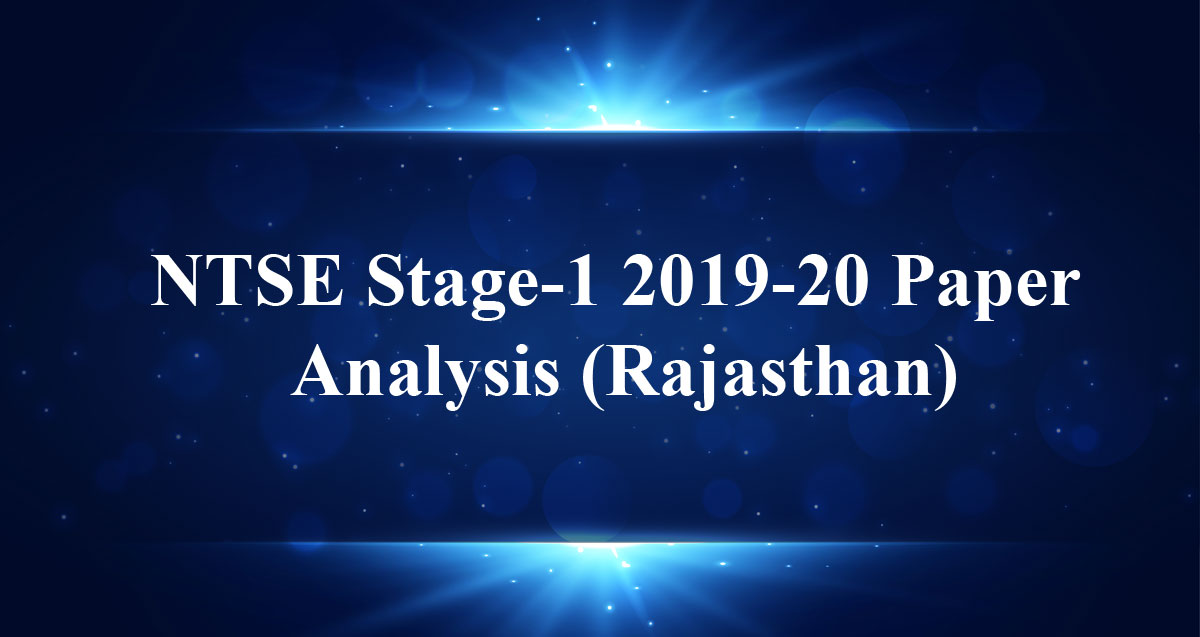 NTSE Stage-1 2019-20 Paper Analysis (Rajasthan)